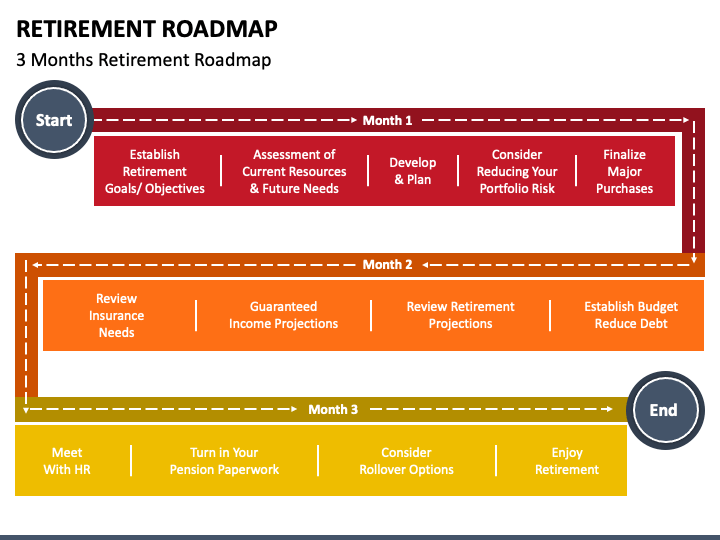 RETIREMENT ROADMAP

3 Months Retirement Roadmap

Start

Month 1

Establish Retirement Goals/ Objectives

Assessment of Current Resources & Future Needs

Develop & Plan

Consider Reducing Your Portfolio Risk

Finalize Major Purchases

Month 2

Review Insurance Needs

Guaranteed Income Projections

Review Retirement Projections

Establish Budget Reduce Debt

Month 3

End

Meet With HR

Turn in Your Pension Paperwork

Consider Rollover Options

Enjoy Retirement